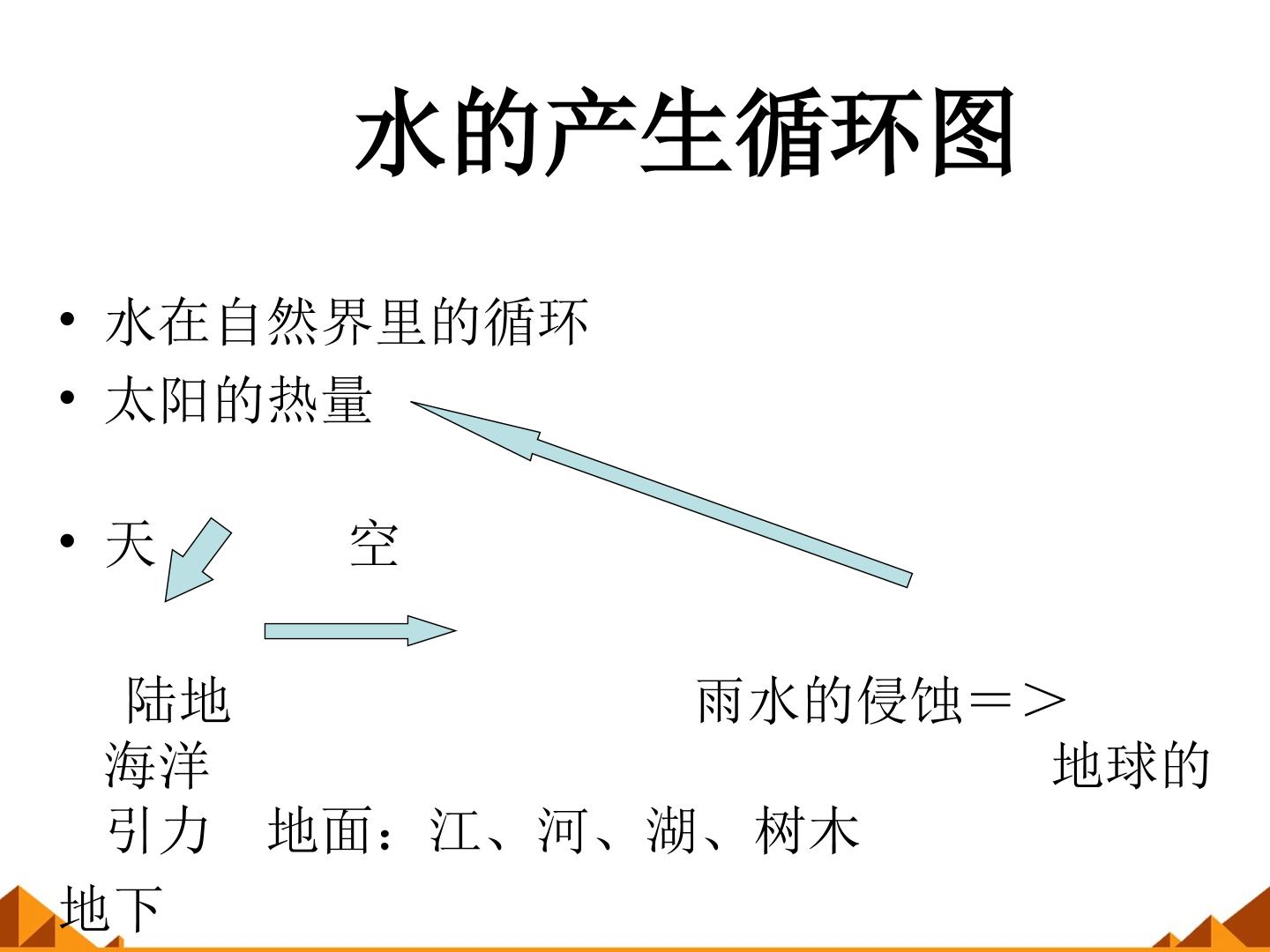 水的产生循环图

• 水在自然界里的循环
• 太阳的热量

• 天 空

陆地 雨水的侵蚀＝＞

海洋 地球的

引力 地面：江、河、湖、树木

地下